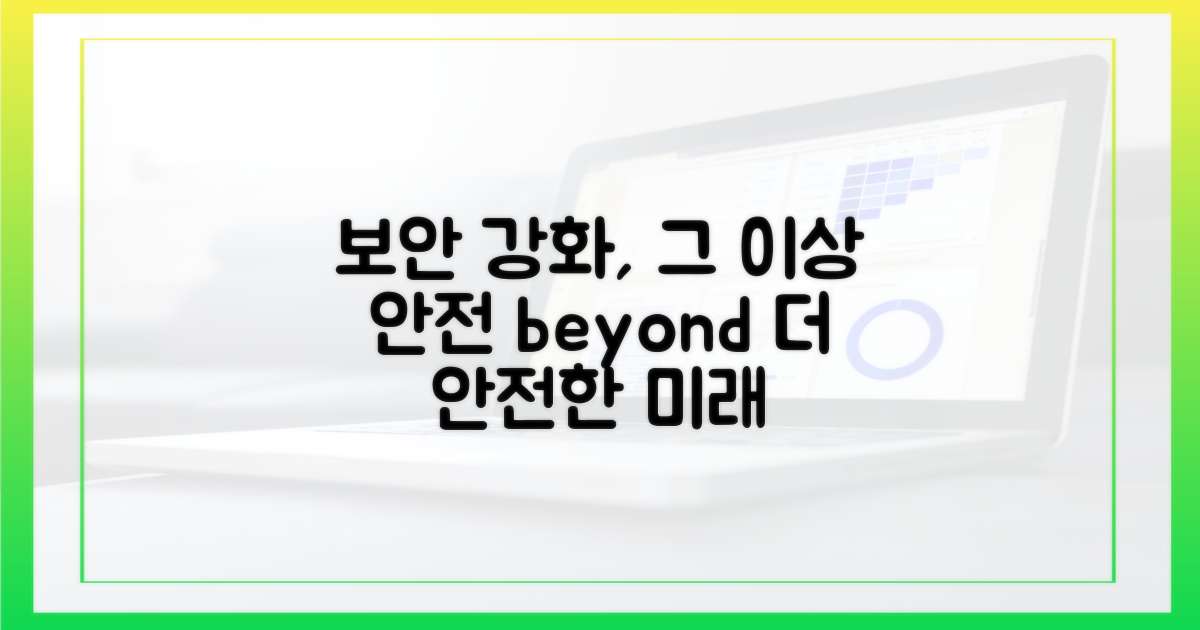 보안 강화, 그 이상 안전 beyond 더 안전한 미래